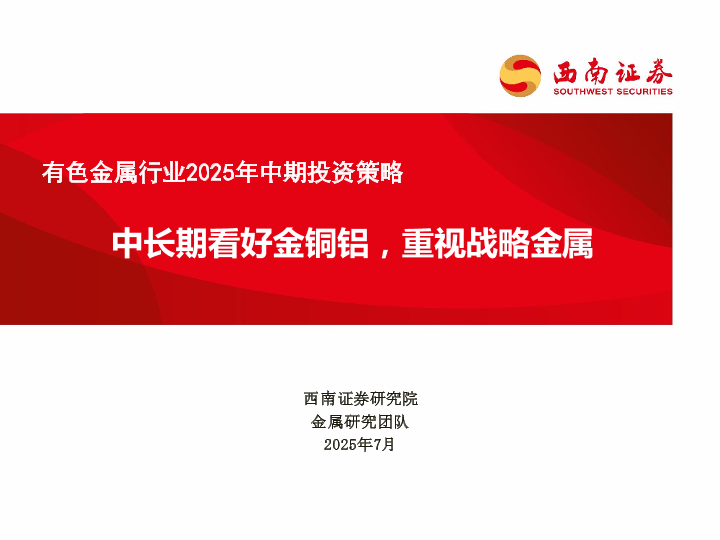 西南证券
SOUTHWEST SECURITIES

有色金属行业2025年中期投资策略

中长期看好金铜铝，重视战略金属

西南证券研究院
金属研究团队
2025年7月